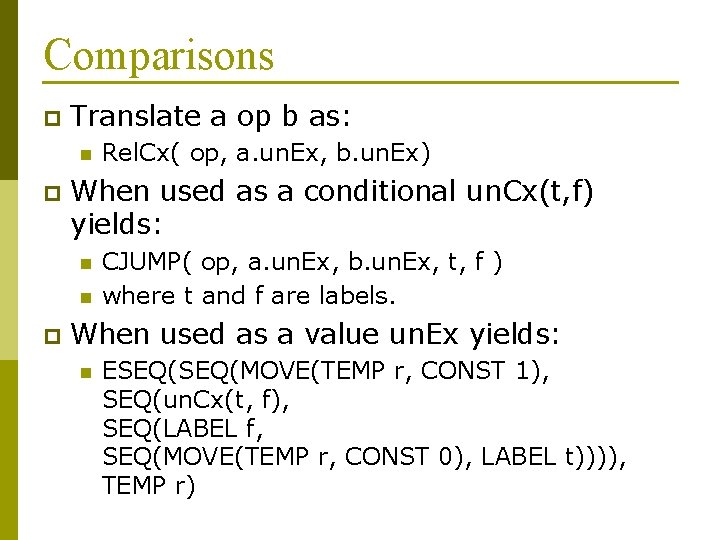 Comparisons

Translate a op b as:

RelCx( op, a.unEx, b.unEx)

When used as a conditional unCx(t,f) yields:

CJUMP( op, a.unEx, b.unEx, t, f )

where t and f are labels.

When used as a value unEx yields:

ESEQ(SEQ(MOVE(TEMP r, CONST 1),
SEQ(unCx(t, f),
SEQ(LABEL f,
SEQ(MOVE(TEMP r, CONST 0), LABEL t)))),
TEMP r)